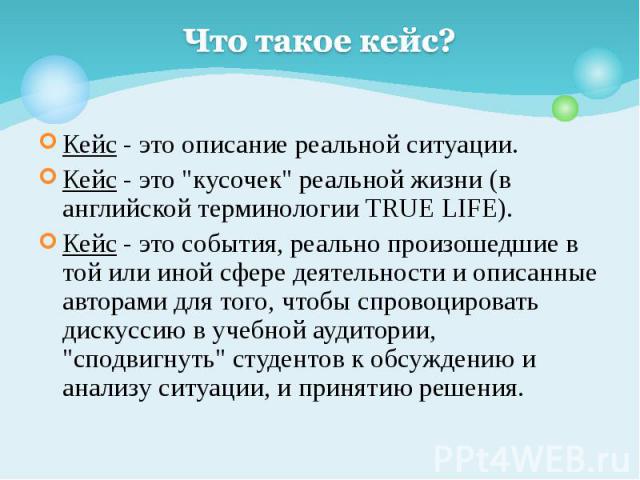 Что такое кейс?

Кейс - это описание реальной ситуации.

Кейс - это "кусочек" реальной жизни (в английской терминологии TRUE LIFE).

Кейс - это события, реально произошедшие в той или иной сфере деятельности и описанные авторами для того, чтобы спровоцировать дискуссию в учебной аудитории, "сподвигнуть" студентов к обсуждению и анализу ситуации, и принятию решения.

PPt4WEB.ru